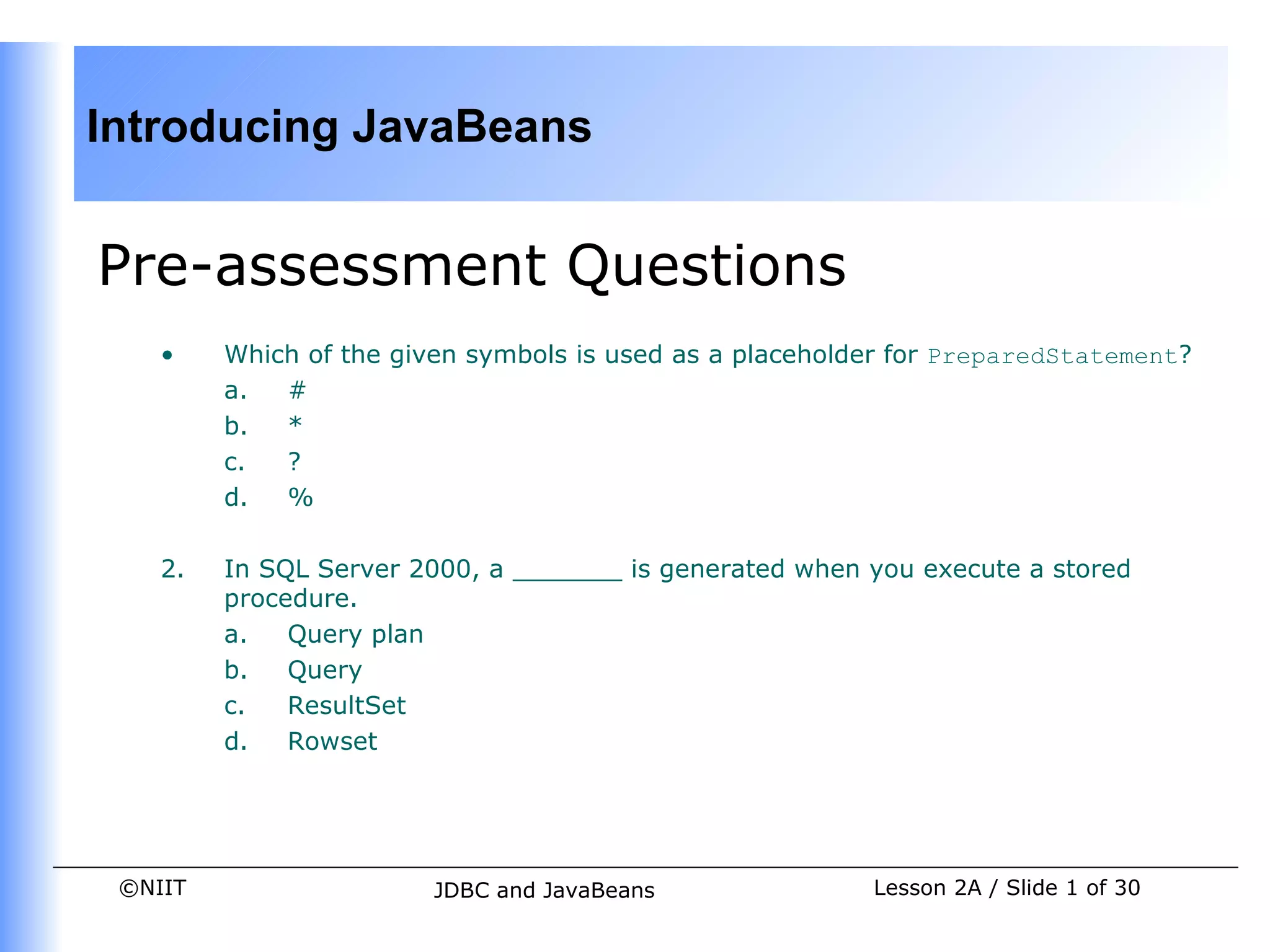 Introducing JavaBeans

Pre-assessment Questions

• Which of the given symbols is used as a placeholder for PreparedStatement?
a. #
b. *
c. ?
d. %

2. In SQL Server 2000, a ________ is generated when you execute a stored procedure.
a. Query plan
b. Query
c. ResultSet
d. Rowset

©NIIT

JDBC and JavaBeans

Lesson 2A / Slide 1 of 30